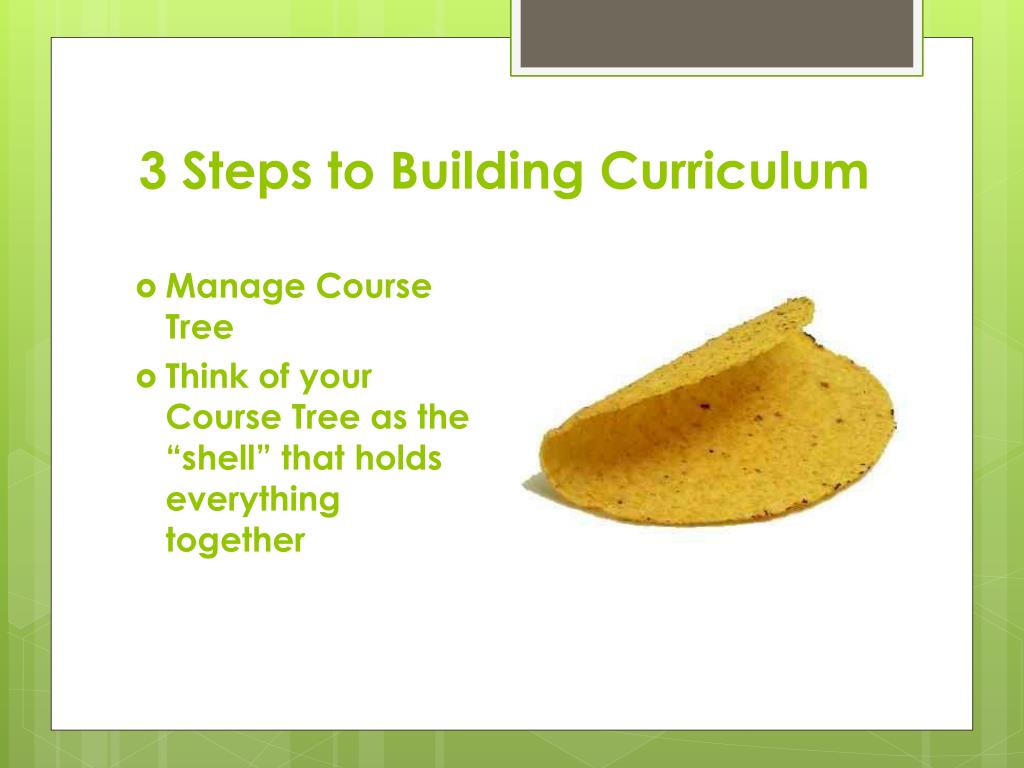 3 Steps to Building Curriculum

Manage Course Tree

Think of your Course Tree as the “shell” that holds everything together